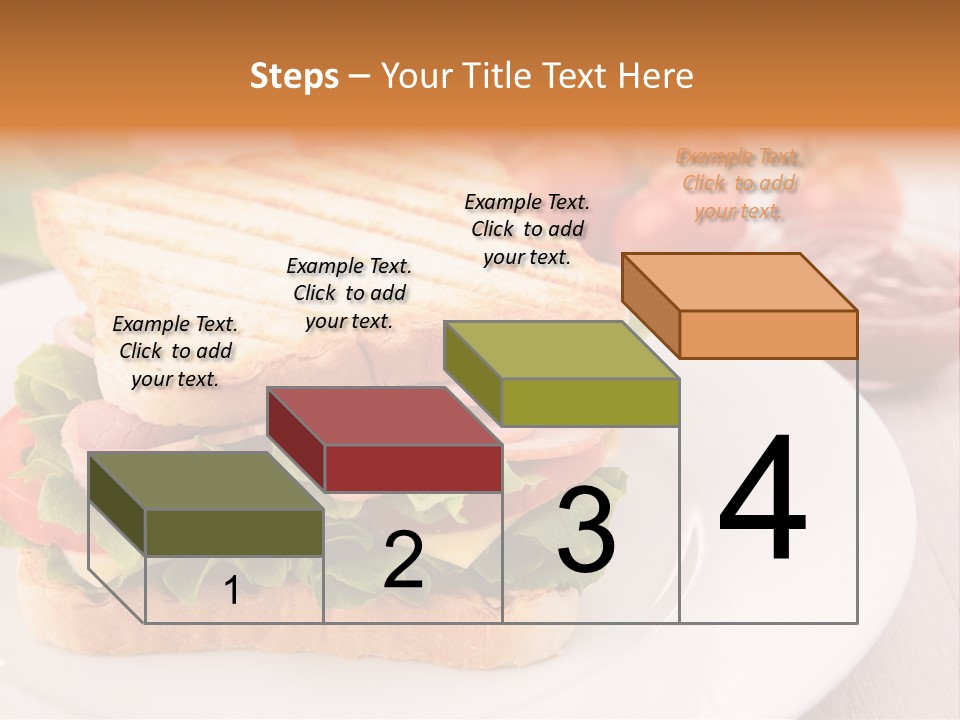 Steps – Your Title Text Here

Example Text. Click to add your text.

Example Text. Click to add your text.

Example Text. Click to add your text.

Example Text. Click to add your text.

1

2

3

4